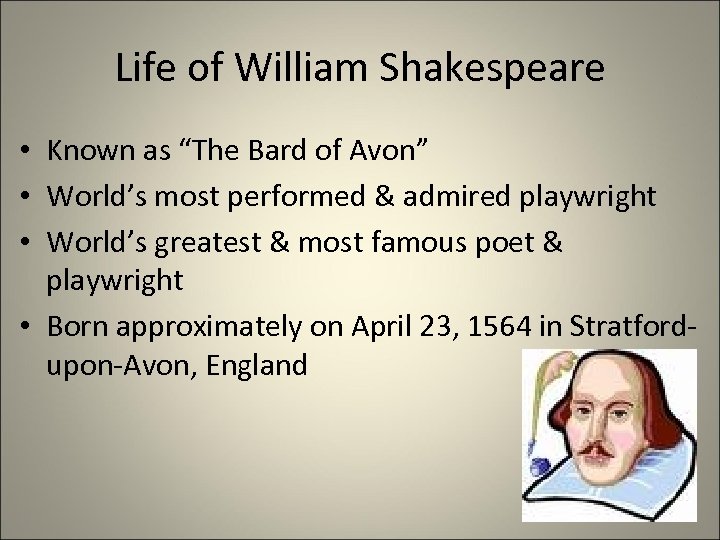 Life of William Shakespeare

• Known as “The Bard of Avon”
• World’s most performed & admired playwright
• World’s greatest & most famous poet & playwright
• Born approximately on April 23, 1564 in Stratford-upon-Avon, England